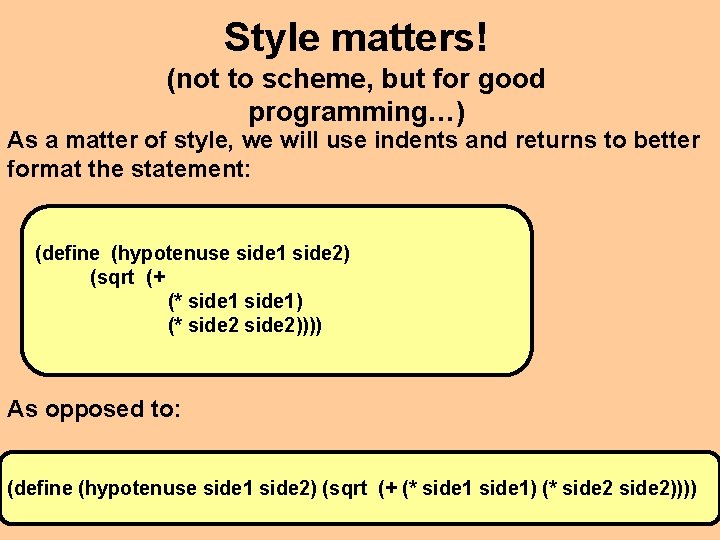 Style matters!
(not to scheme, but for good programming…)

As a matter of style, we will use indents and returns to better format the statement:

(define (hypotenuse side1 side2)
(sqrt (+
(* side1 side1)
(* side2 side2))))

As opposed to:

(define (hypotenuse side1 side2) (sqrt (+ (* side1 side1) (* side2 side2))))